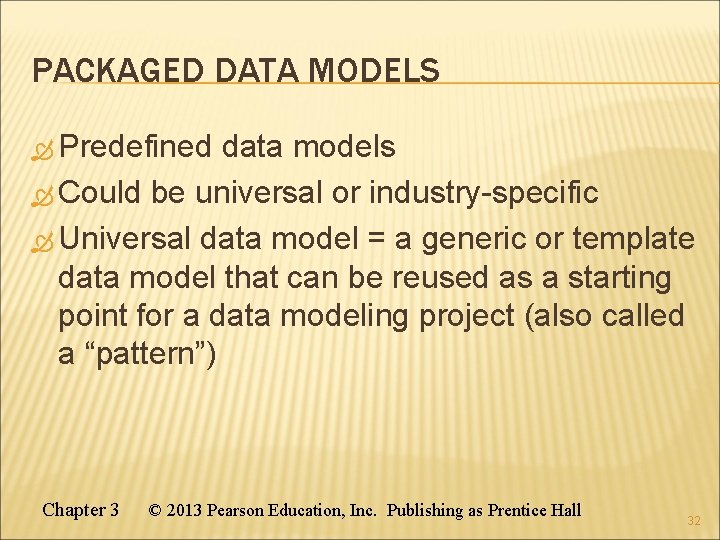 PACKAGED DATA MODELS

Predefined data models

Could be universal or industry-specific

Universal data model = a generic or template data model that can be reused as a starting point for a data modeling project (also called a “pattern”)

Chapter 3 © 2013 Pearson Education, Inc. Publishing as Prentice Hall

32